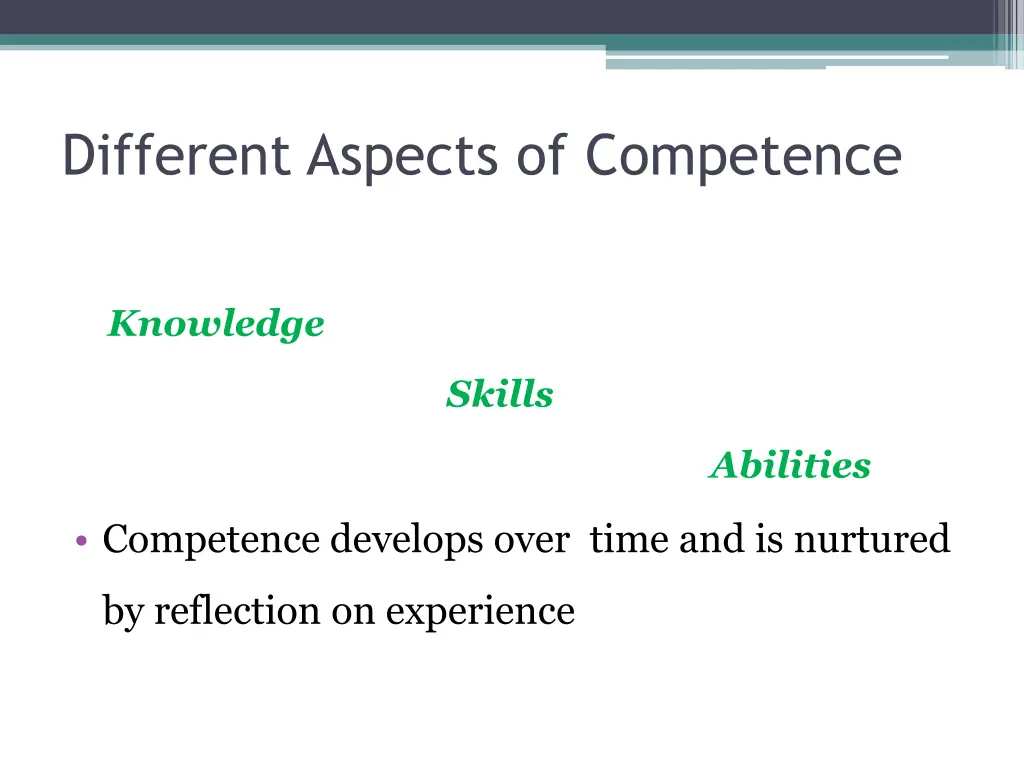 Different Aspects of Competence

Knowledge

Skills

Abilities

• Competence develops over time and is nurtured by reflection on experience